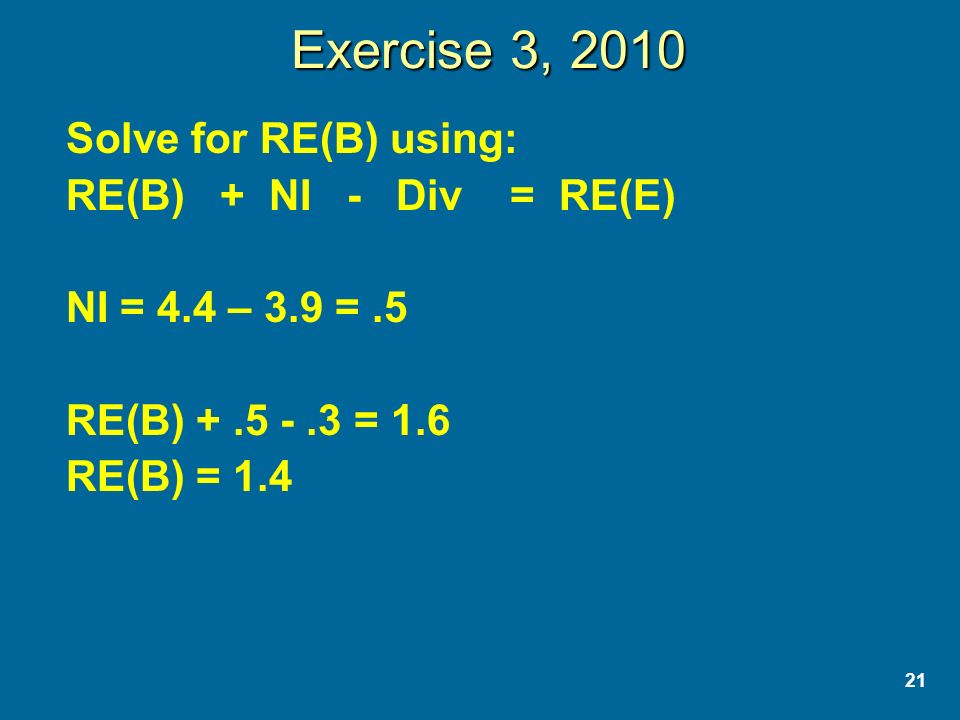 Exercise 3, 2010

Solve for RE(B) using:
RE(B) + NI - Div = RE(E)

NI = 4.4 – 3.9 = .5

RE(B) + .5 - .3 = 1.6
RE(B) = 1.4

21